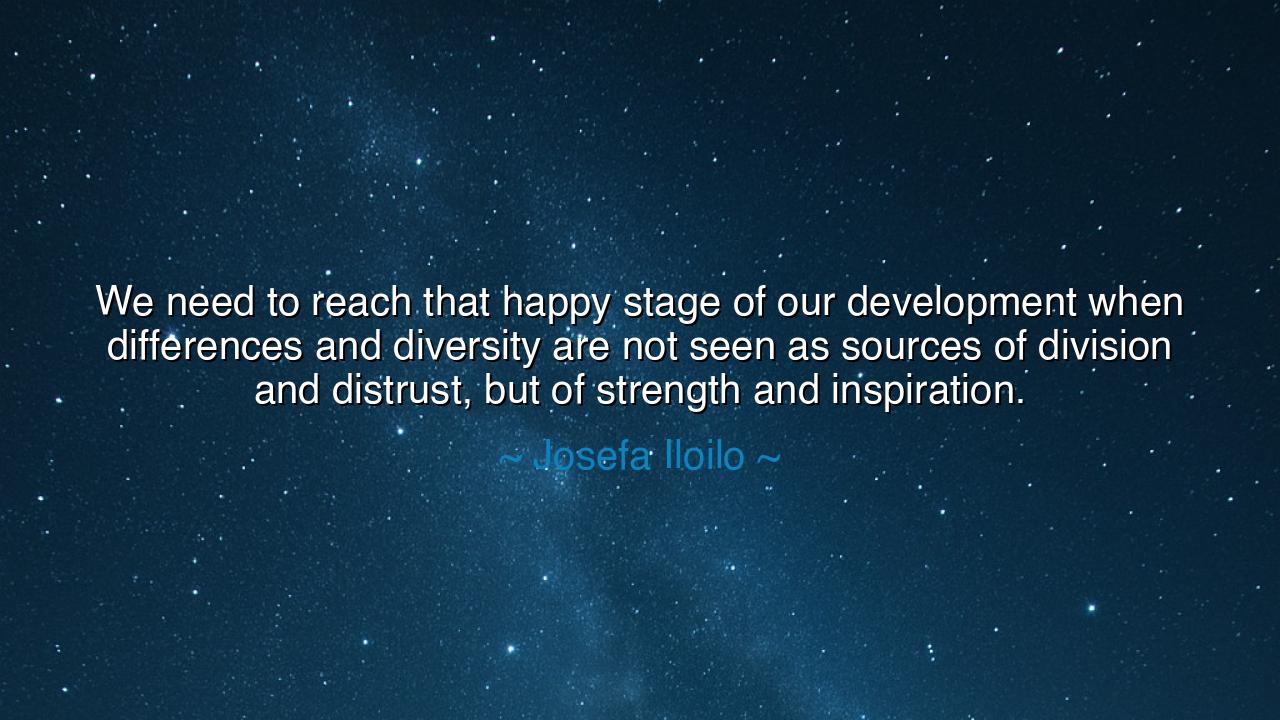 We need to reach that happy stage of our development when differences and diversity are not seen as sources of division and distrust, but of strength and inspiration.

~ Josefa Iloilo ~